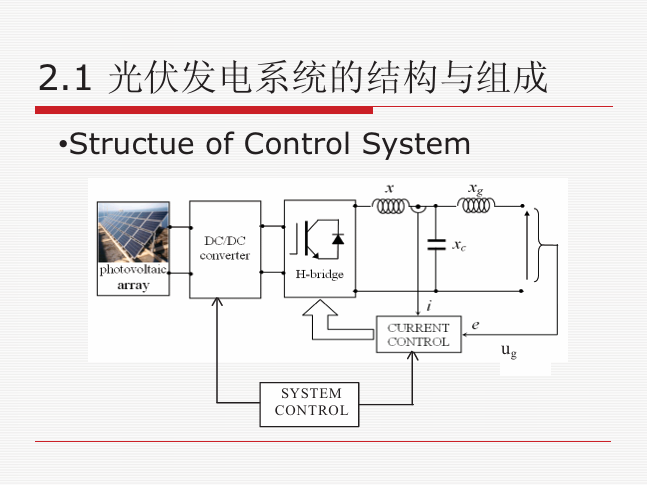 2.1 光伏发电系统的结构与组成

•Structue of Control System

photovoltaic array

DC/DC converter

H-bridge

$x$

$x_g$

$x_c$

$i$

$e$

CURRENT CONTROL

$u_g$

SYSTEM CONTROL